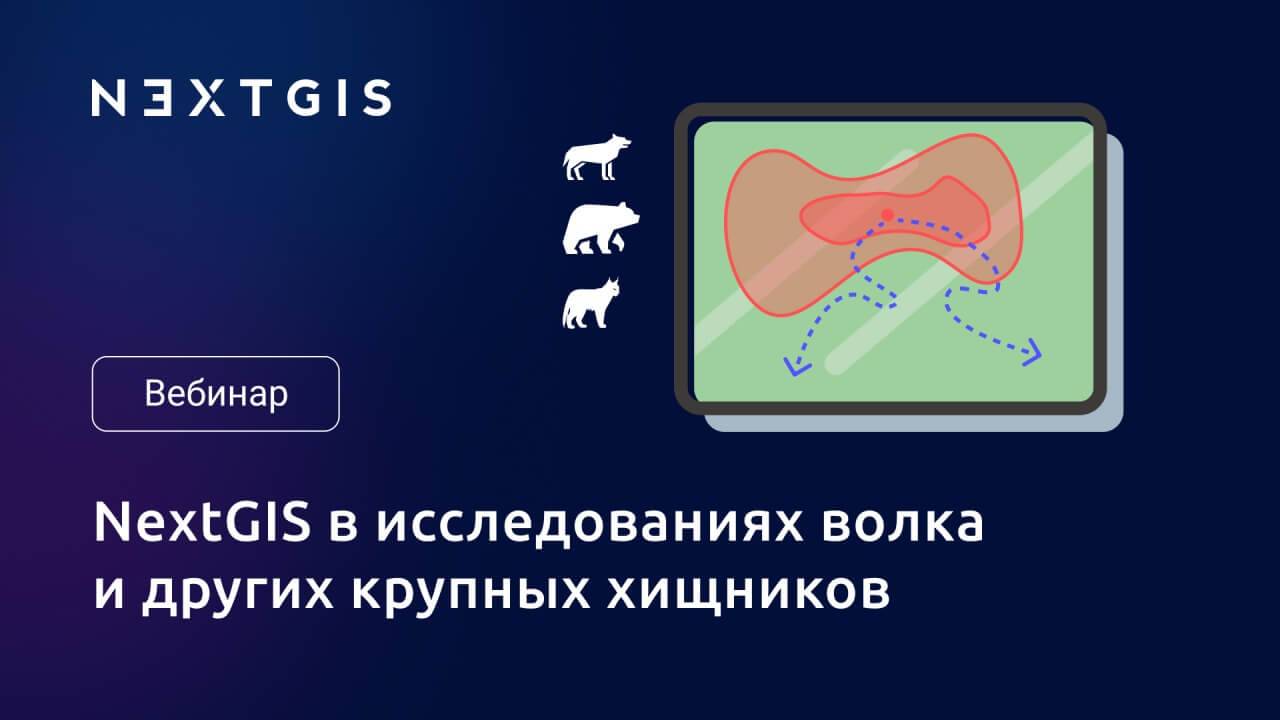 NEXTGIS

Вебинар

NextGIS в исследованиях волка и других крупных хищников